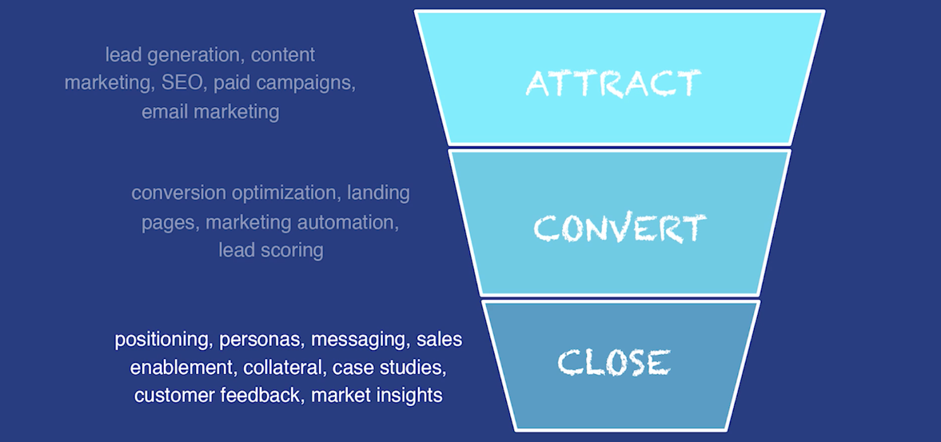 lead generation, content marketing, SEO, paid campaigns, email marketing

ATTRACT

conversion optimization, landing pages, marketing automation, lead scoring

CONVERT

positioning, personas, messaging, sales enablement, collateral, case studies, customer feedback, market insights

CLOSE